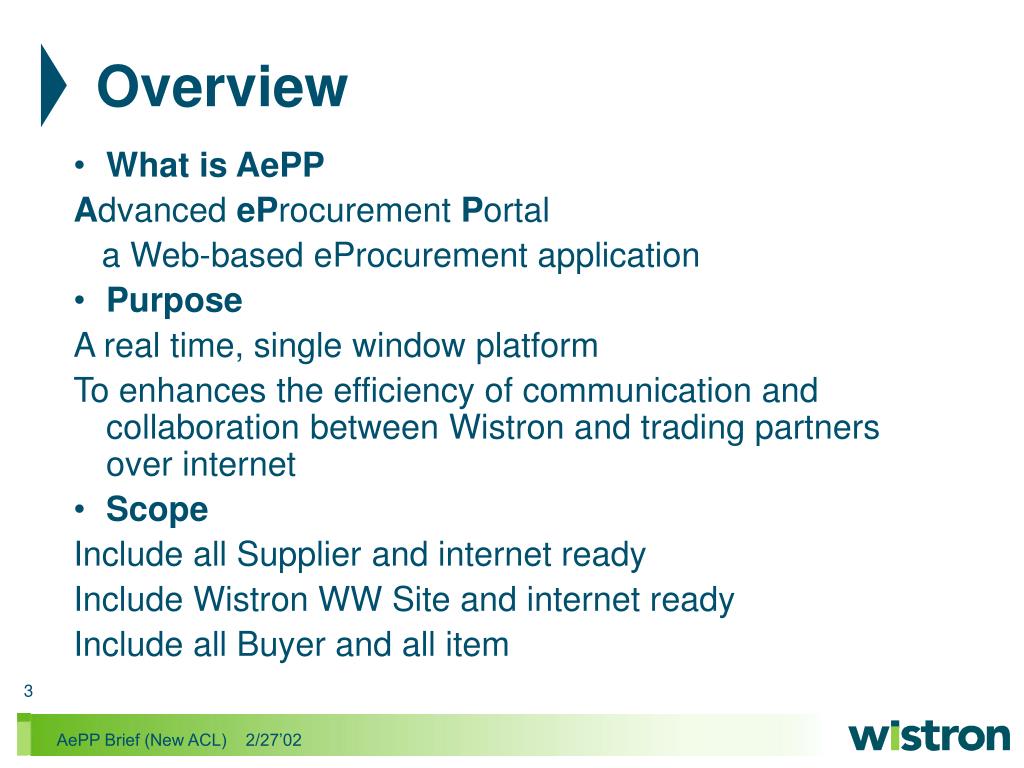 Overview

• What is AePP

Advanced eProcurement Portal

a Web-based eProcurement application

• Purpose

A real time, single window platform

To enhances the efficiency of communication and collaboration between Wistron and trading partners over internet

• Scope

Include all Supplier and internet ready

Include Wistron WW Site and internet ready

Include all Buyer and all item

3

AePP Brief (New ACL) 2/27'02

wistron